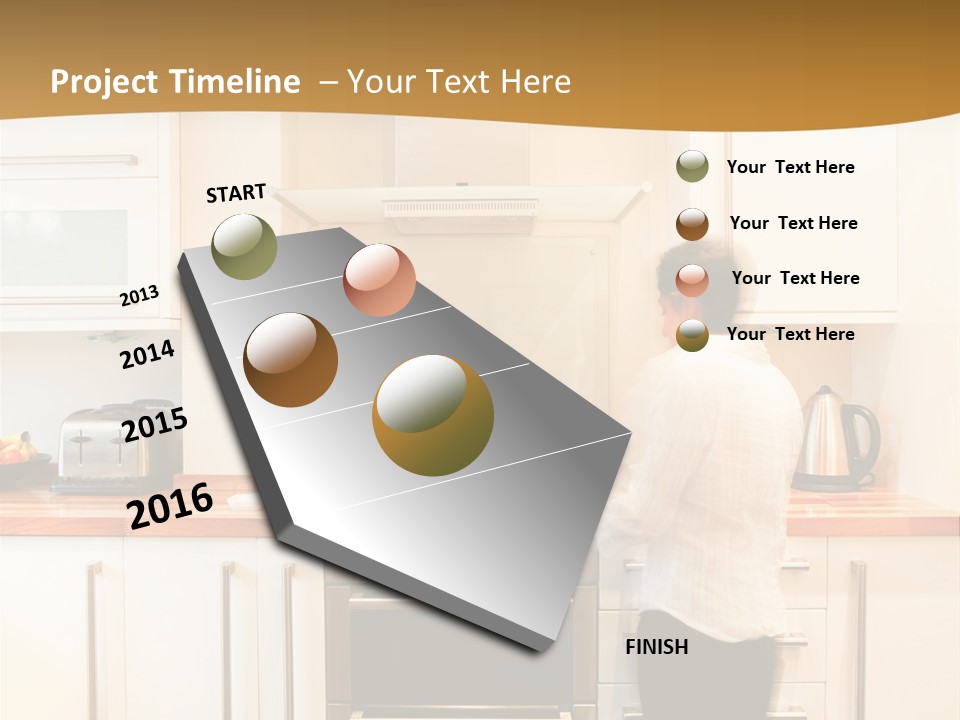 Project Timeline – Your Text Here

START

2013

2014

2015

2016

FINISH

Your Text Here

Your Text Here

Your Text Here

Your Text Here